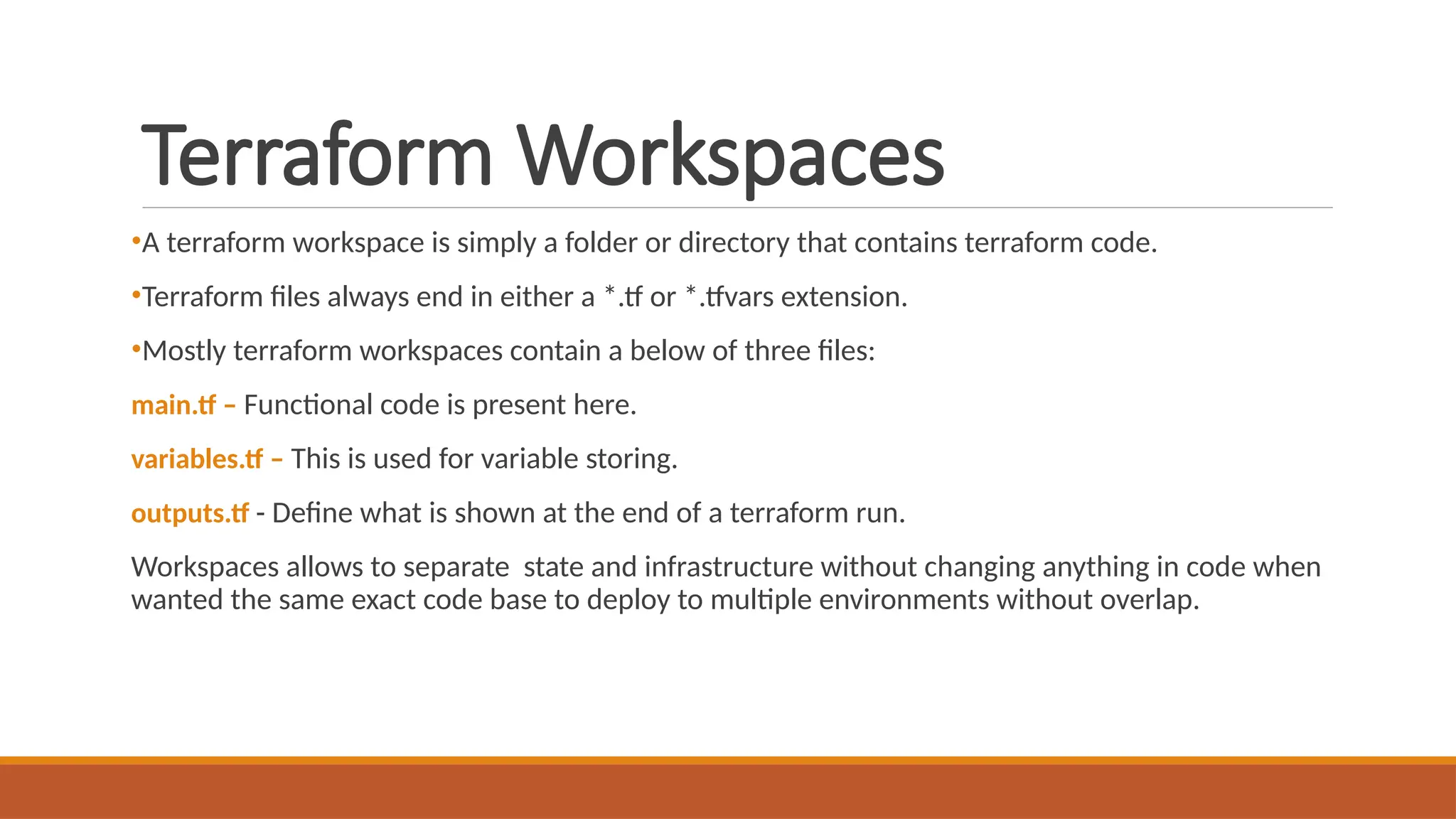 Terraform Workspaces

•A terraform workspace is simply a folder or directory that contains terraform code.

•Terraform files always end in either a *.tf or *.tfvars extension.

•Mostly terraform workspaces contain a below of three files:

main.tf – Functional code is present here.

variables.tf – This is used for variable storing.

outputs.tf - Define what is shown at the end of a terraform run.

Workspaces allows to separate  state and infrastructure without changing anything in code when wanted the same exact code base to deploy to multiple environments without overlap.